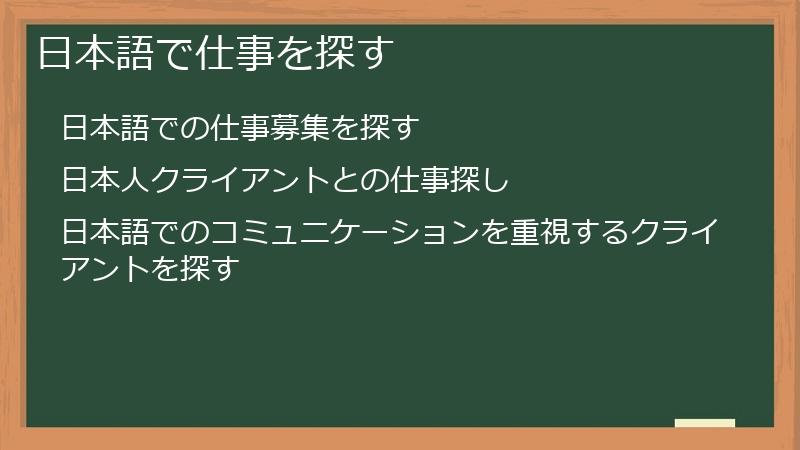 日本語で仕事を探す

日本語での仕事募集を探す

日本人クライアントとの仕事探し

日本語でのコミュニケーションを重視するクライアントを探す